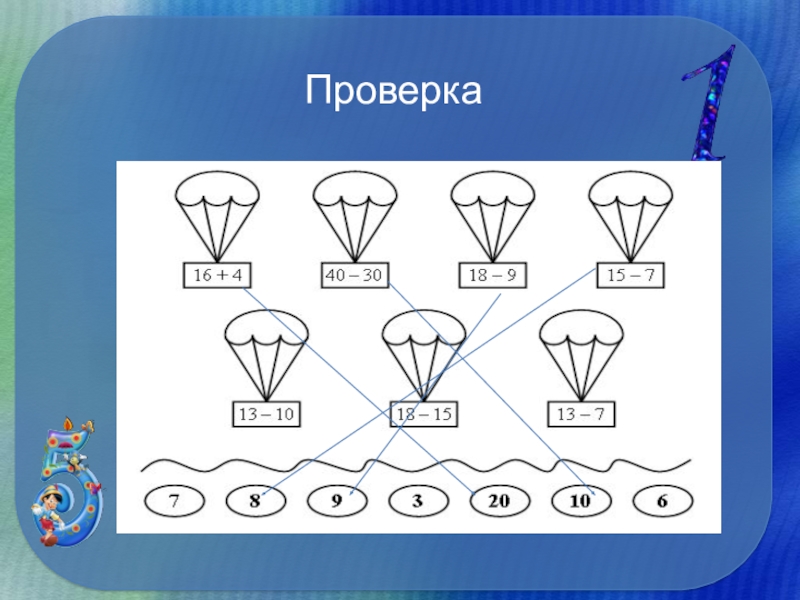 Проверка

1

$16 + 4$

$40 - 30$

$18 - 9$

$15 - 7$

$13 - 10$

$18 - 15$

$13 - 7$

7 8 9 3 20 10 6

5